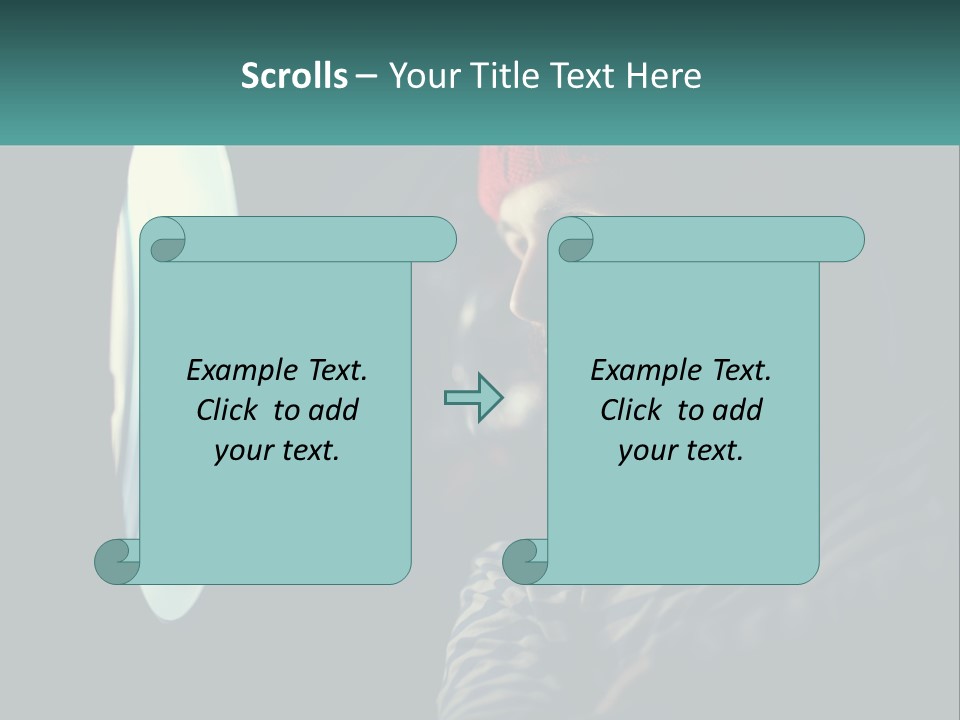 Scrolls – Your Title Text Here

Example Text. Click to add your text.

Example Text. Click to add your text.